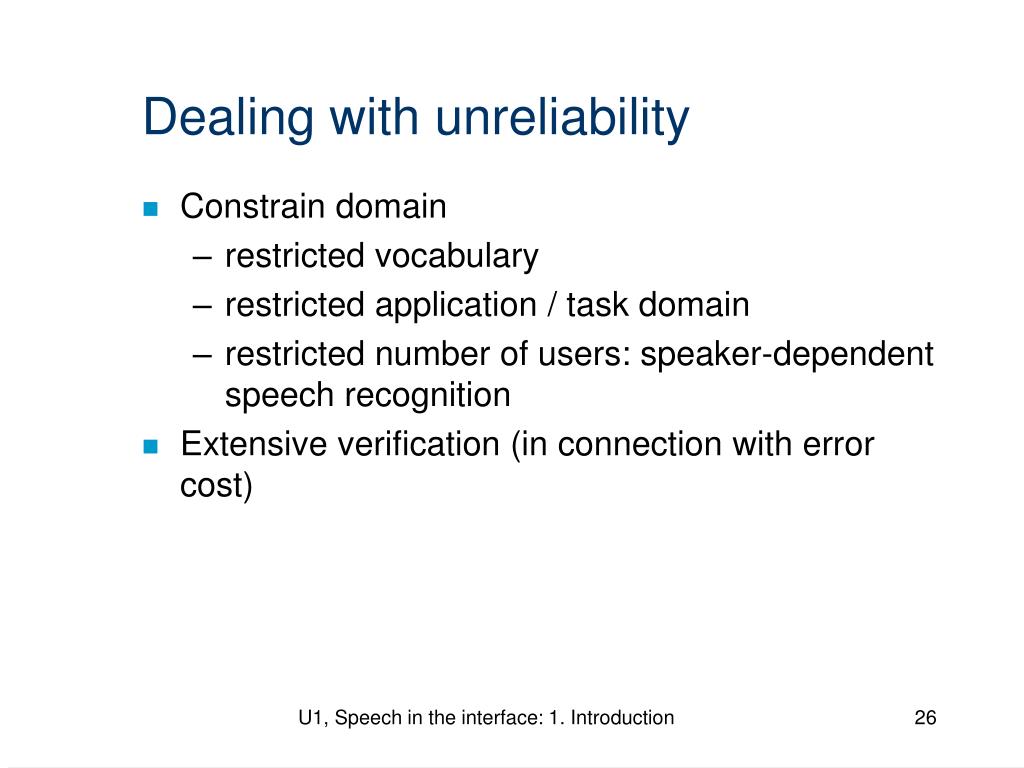 Dealing with unreliability

- Constrain domain
  – restricted vocabulary
  – restricted application / task domain
  – restricted number of users: speaker-dependent speech recognition
- Extensive verification (in connection with error cost)

U1, Speech in the interface: 1. Introduction

26